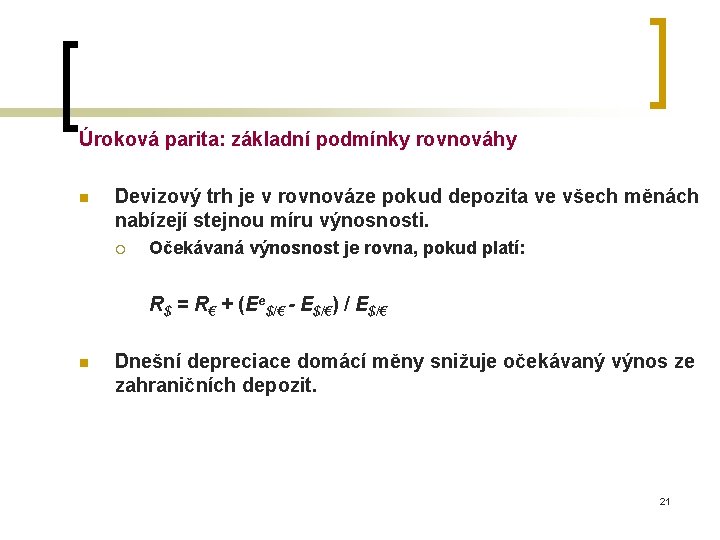 Úroková parita: základní podmínky rovnováhy

Devizový trh je v rovnováze pokud depozita ve všech měnách nabízejí stejnou míru výnosnosti.

Očekávaná výnosnost je rovna, pokud platí:

$R_{\$} = R_{€} + (E^{e}_{\$/€} - E_{\$/€}) / E_{\$/€}$

Dnešní depreciace domácí měny snižuje očekávaný výnos ze zahraničních depozit.

21